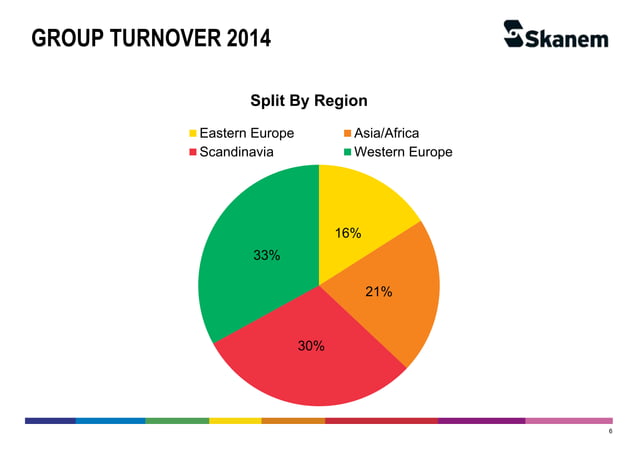 GROUP TURNOVER 2014

Skanem

Split By Region

Eastern Europe
Asia/Africa
Scandinavia
Western Europe

16%
21%
30%
33%

6